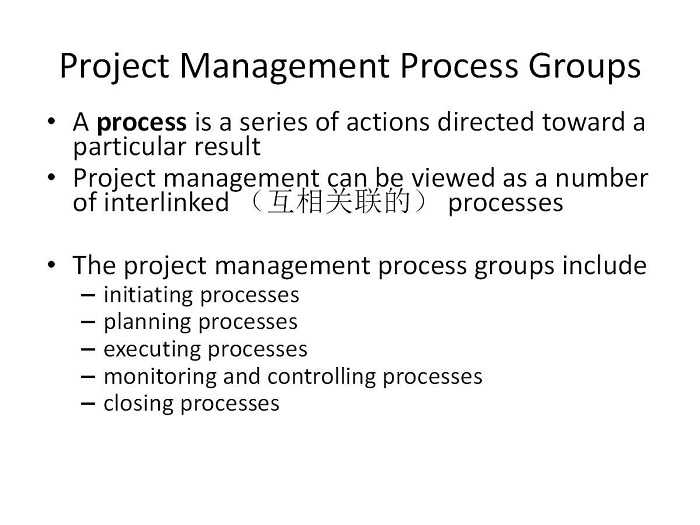 Project Management Process Groups

• A process is a series of actions directed toward a particular result
• Project management can be viewed as a number of interlinked （互相关联的） processes

• The project management process groups include
– initiating processes
– planning processes
– executing processes
– monitoring and controlling processes
– closing processes